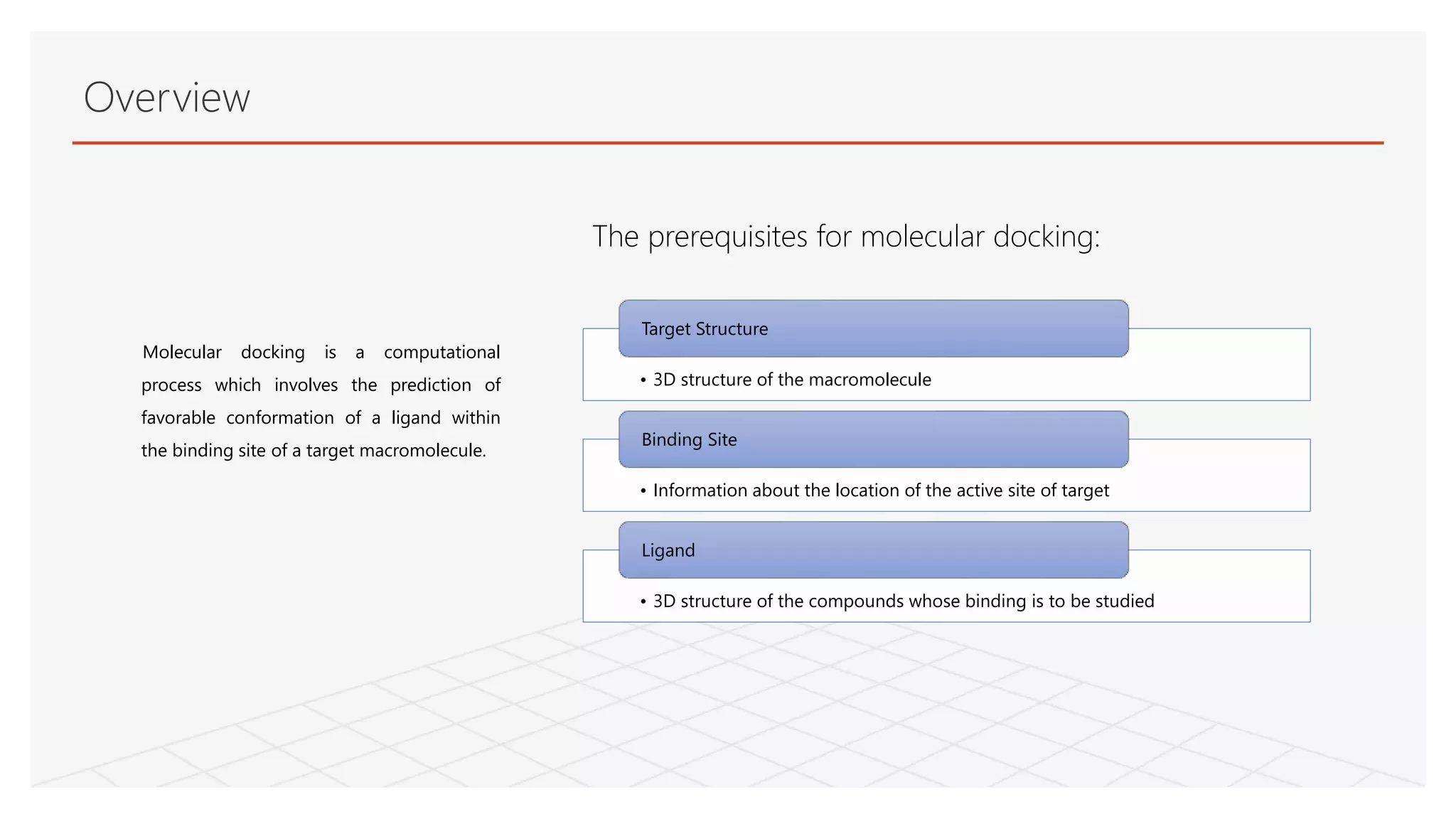 Overview

Molecular docking is a computational process which involves the prediction of favorable conformation of a ligand within the binding site of a target macromolecule.

The prerequisites for molecular docking:

Target Structure

• 3D structure of the macromolecule

Binding Site

• Information about the location of the active site of target

Ligand

• 3D structure of the compounds whose binding is to be studied